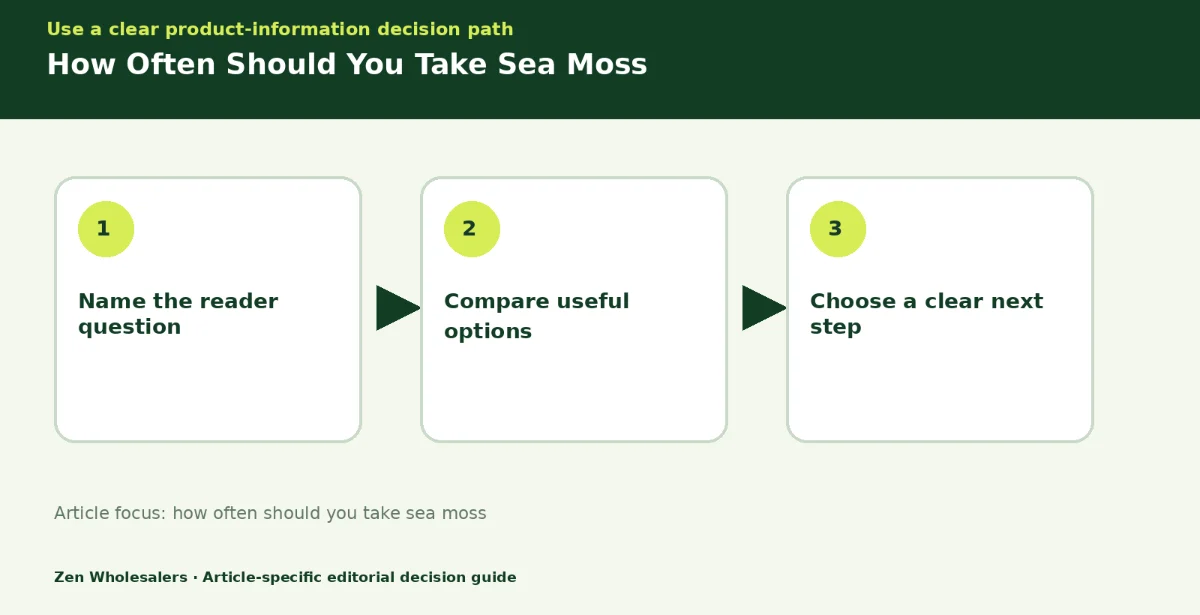 Use a clear product-information decision path
How Often Should You Take Sea Moss

1
Name the reader question

2
Compare useful options

3
Choose a clear next step

Article focus: how often should you take sea moss

Zen Wholesalers · Article-specific editorial decision guide